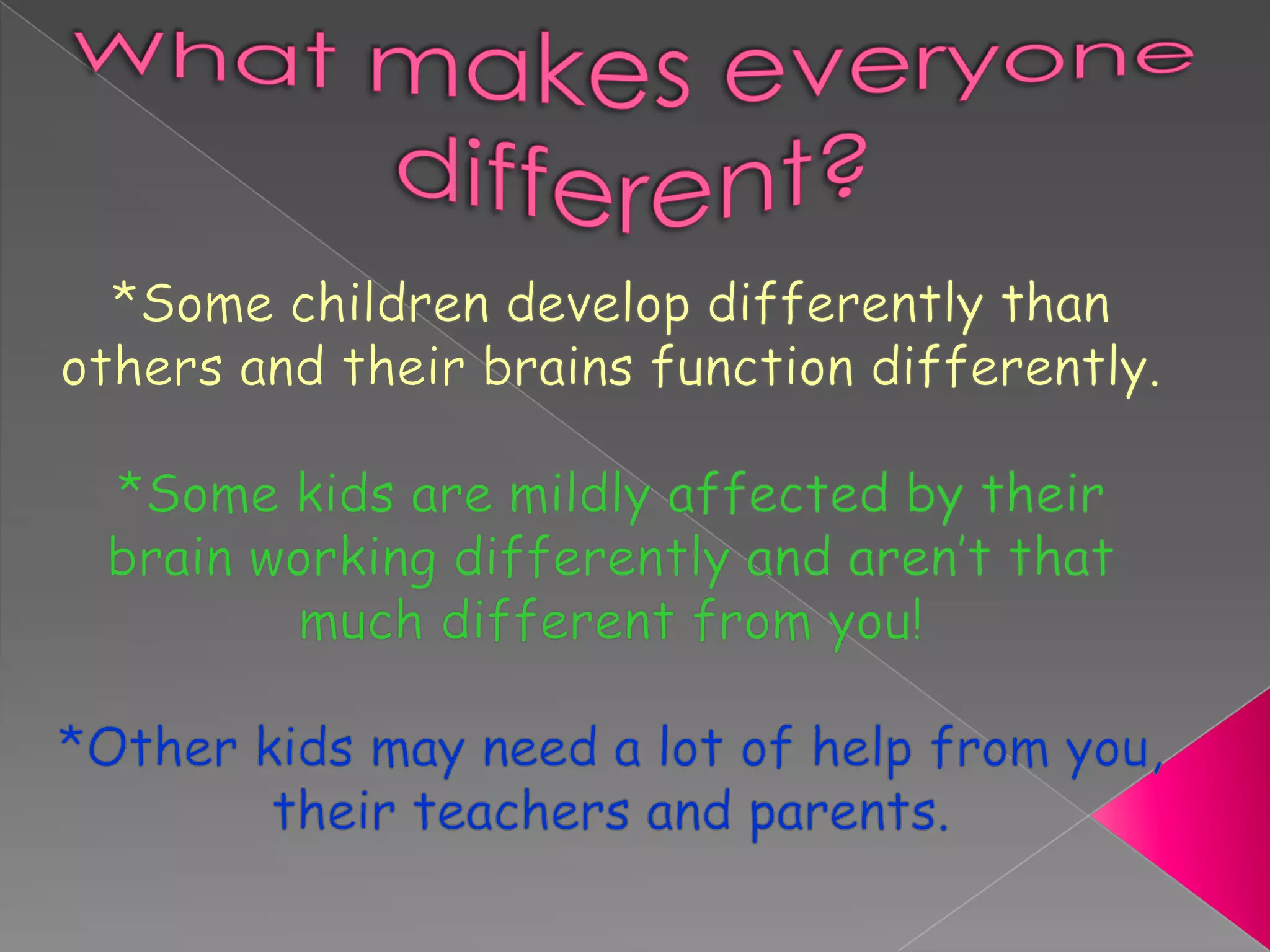 What makes everyone different?

*Some children develop differently than others and their brains function differently.

*Some kids are mildly affected by their brain working differently and aren't that much different from you!

*Other kids may need a lot of help from you, their teachers and parents.